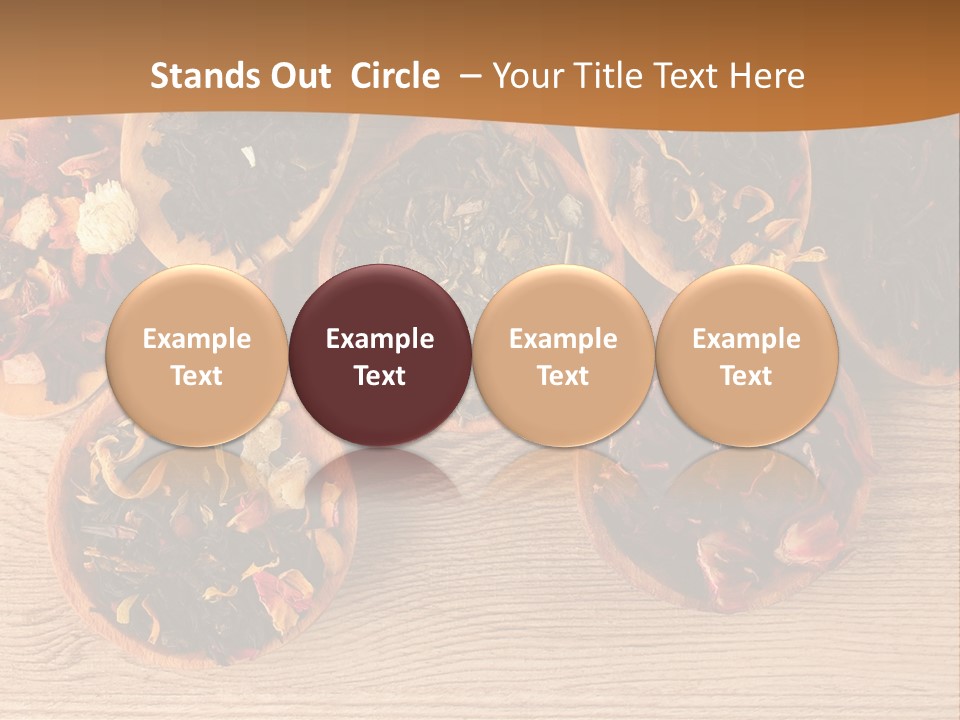 Stands Out Circle – Your Title Text Here

Example Text

Example Text

Example Text

Example Text